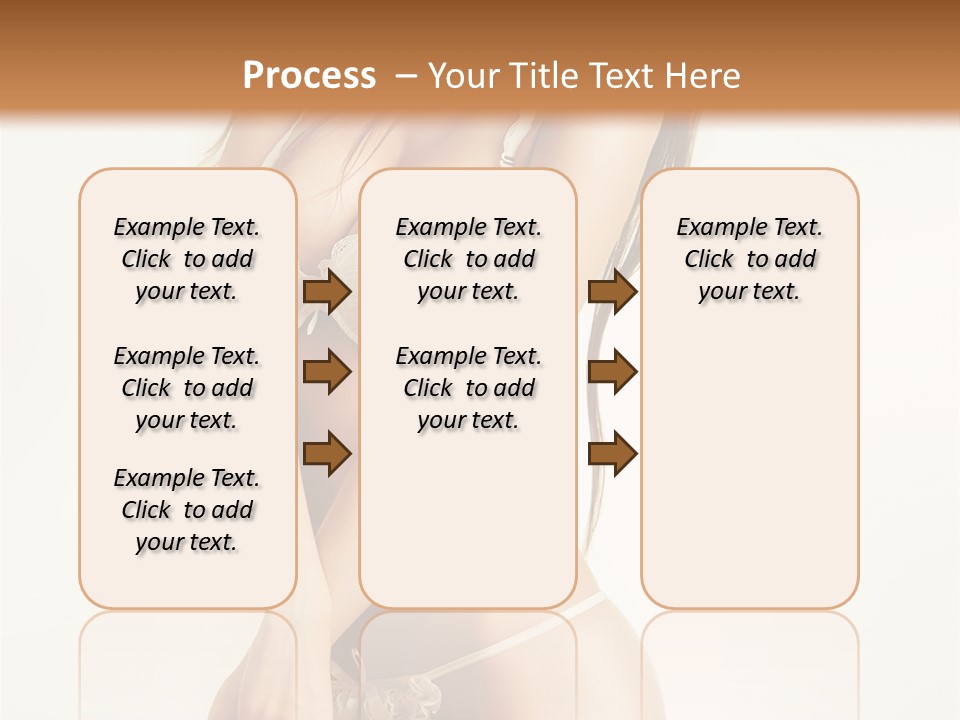 Process – Your Title Text Here

Example Text. Click to add your text.

Example Text. Click to add your text.

Example Text. Click to add your text.

Example Text. Click to add your text.

Example Text. Click to add your text.

Example Text. Click to add your text.